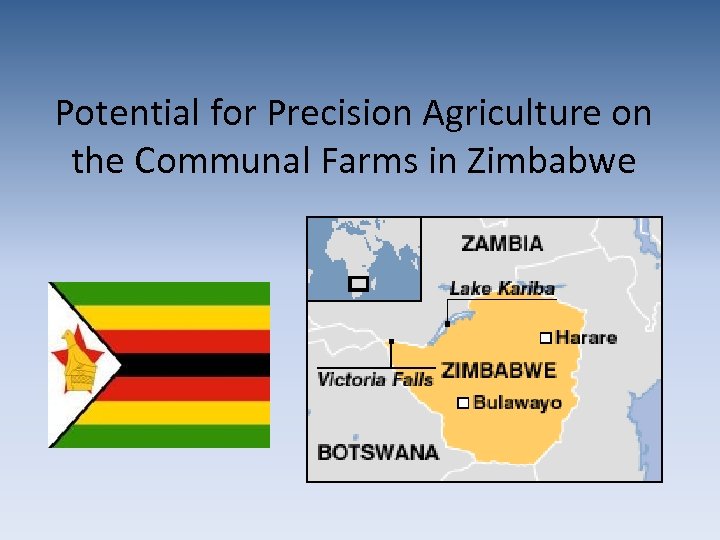 Potential for Precision Agriculture on the Communal Farms in Zimbabwe

ZAMBIA
Lake Kariba
Harare
Victoria Falls
ZIMBABWE
Bulawayo
BOTSWANA